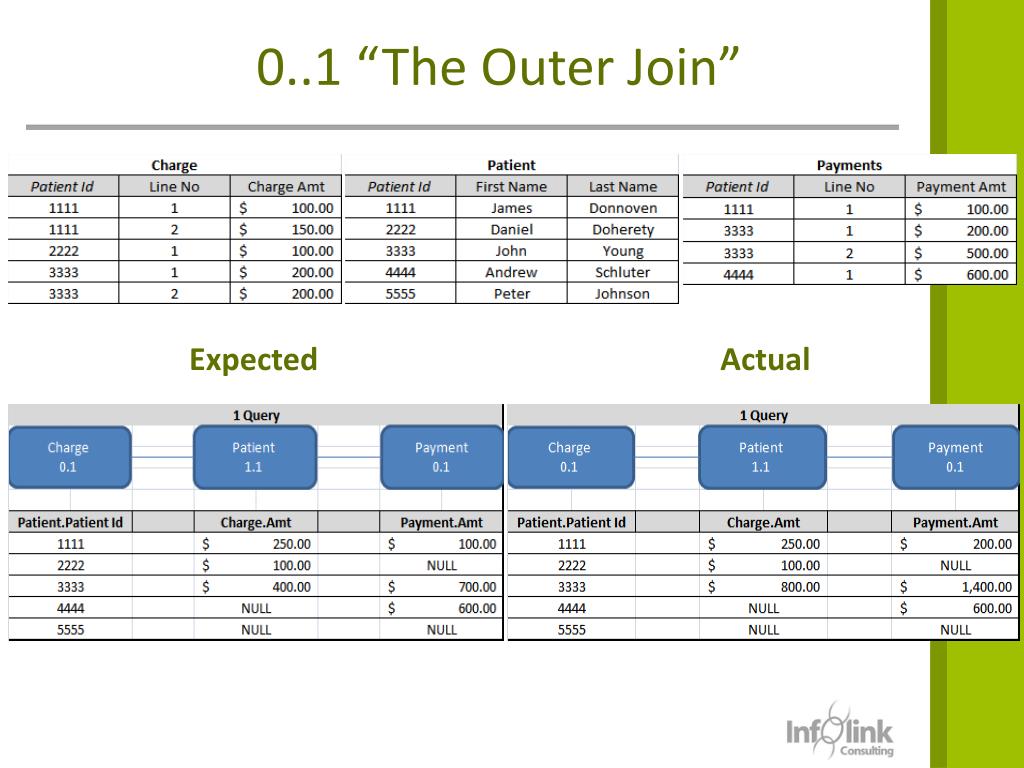 0..1 “The Outer Join”

Charge

| Patient Id | Line No | Charge Amt |
|---|---|---|
| 1111 | 1 | $ 100.00 |
| 1111 | 2 | $ 150.00 |
| 2222 | 1 | $ 100.00 |
| 3333 | 1 | $ 200.00 |
| 3333 | 2 | $ 200.00 |

Patient

| Patient Id | First Name | Last Name |
|---|---|---|
| 1111 | James | Donnoven |
| 2222 | Daniel | Doherety |
| 3333 | John | Young |
| 4444 | Andrew | Schluter |
| 5555 | Peter | Johnson |

Payments

| Patient Id | Line No | Payment Amt |
|---|---|---|
| 1111 | 1 | $ 100.00 |
| 3333 | 1 | $ 200.00 |
| 3333 | 2 | $ 500.00 |
| 4444 | 1 | $ 600.00 |

Expected

1 Query

Charge 0.1

Patient 1.1

Payment 0.1

| Patient.Patient Id | Charge.Amt | Payment.Amt |
|---|---|---|
| 1111 | $ 250.00 | $ 100.00 |
| 2222 | $ 100.00 | NULL |
| 3333 | $ 400.00 | $ 700.00 |
| 4444 | NULL | $ 600.00 |
| 5555 | NULL | NULL |

Actual

1 Query

Charge 0.1

Patient 1.1

Payment 0.1

| Patient.Patient Id | Charge.Amt | Payment.Amt |
|---|---|---|
| 1111 | $ 250.00 | $ 200.00 |
| 2222 | $ 100.00 | NULL |
| 3333 | $ 800.00 | $ 1,400.00 |
| 4444 | NULL | $ 600.00 |
| 5555 | NULL | NULL |

Infolink Consulting